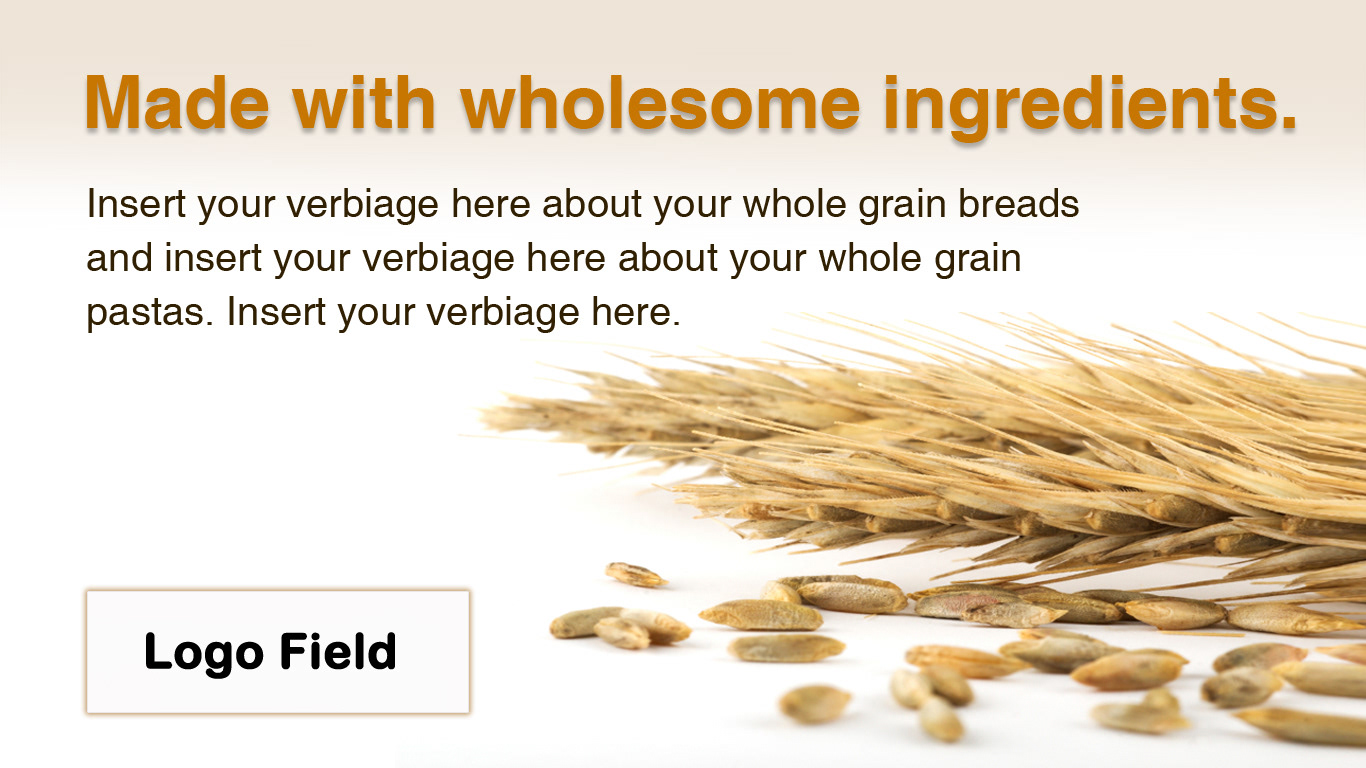 Made with wholesome ingredients.

Insert your verbiage here about your whole grain breads and insert your verbiage here about your whole grain pastas. Insert your verbiage here.

Logo Field